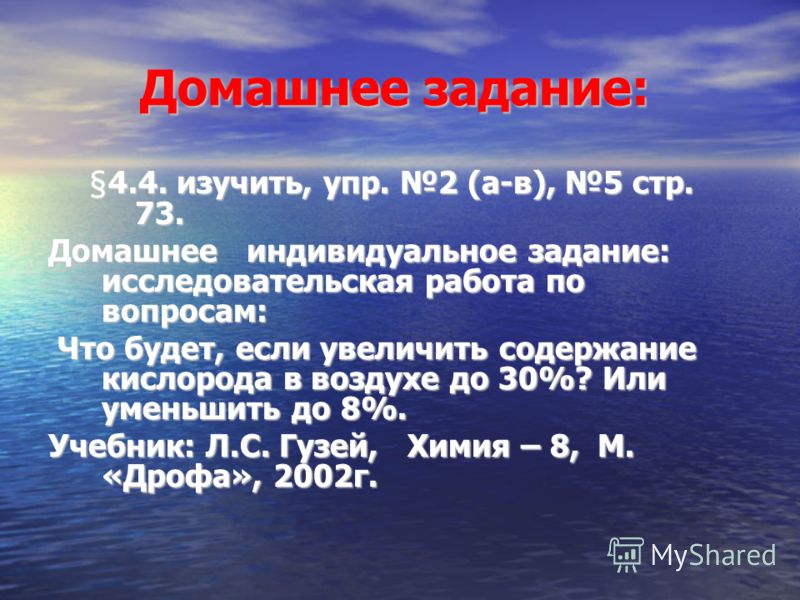 Домашнее задание:

§4.4. изучить, упр. №2 (а-в), №5 стр. 73.

Домашнее индивидуальное задание: исследовательская работа по вопросам:

Что будет, если увеличить содержание кислорода в воздухе до 30%? Или уменьшить до 8%.

Учебник: Л.С. Гузей, Химия – 8, М. «Дрофа», 2002г.

MyShared